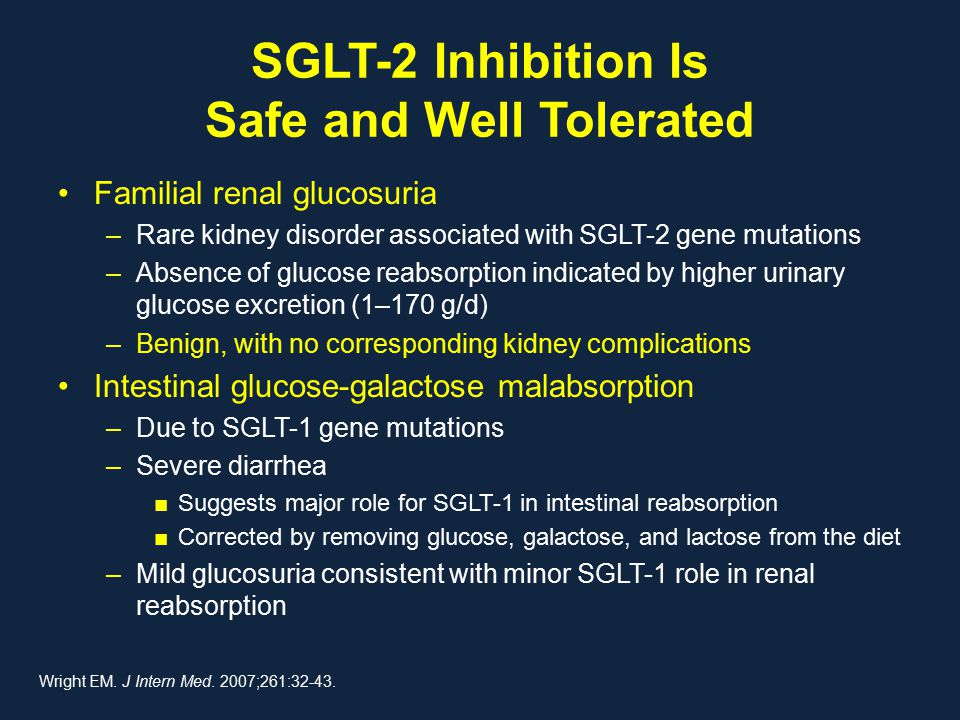 SGLT-2 Inhibition Is
Safe and Well Tolerated

• Familial renal glucosuria
– Rare kidney disorder associated with SGLT-2 gene mutations
– Absence of glucose reabsorption indicated by higher urinary glucose excretion (1–170 g/d)
– Benign, with no corresponding kidney complications
• Intestinal glucose-galactose malabsorption
– Due to SGLT-1 gene mutations
– Severe diarrhea
■ Suggests major role for SGLT-1 in intestinal reabsorption
■ Corrected by removing glucose, galactose, and lactose from the diet
– Mild glucosuria consistent with minor SGLT-1 role in renal reabsorption

Wright EM. J Intern Med. 2007;261:32-43.